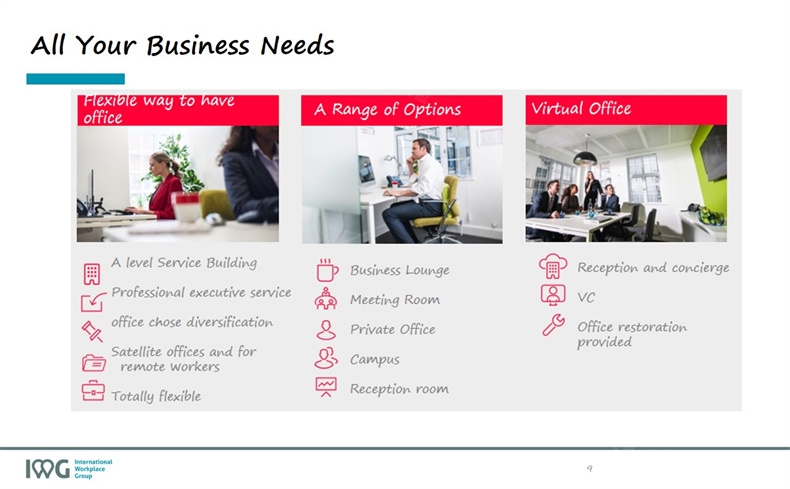 All Your Business Needs

Flexible way to have office

A level Service Building

Professional executive service

office chose diversification

Satellite offices and for remote workers

Totally flexible

A Range of Options

Business Lounge

Meeting Room

Private Office

Campus

Reception room

Virtual Office

Reception and concierge

VC

Office restoration provided

IWG International Workplace Group

9